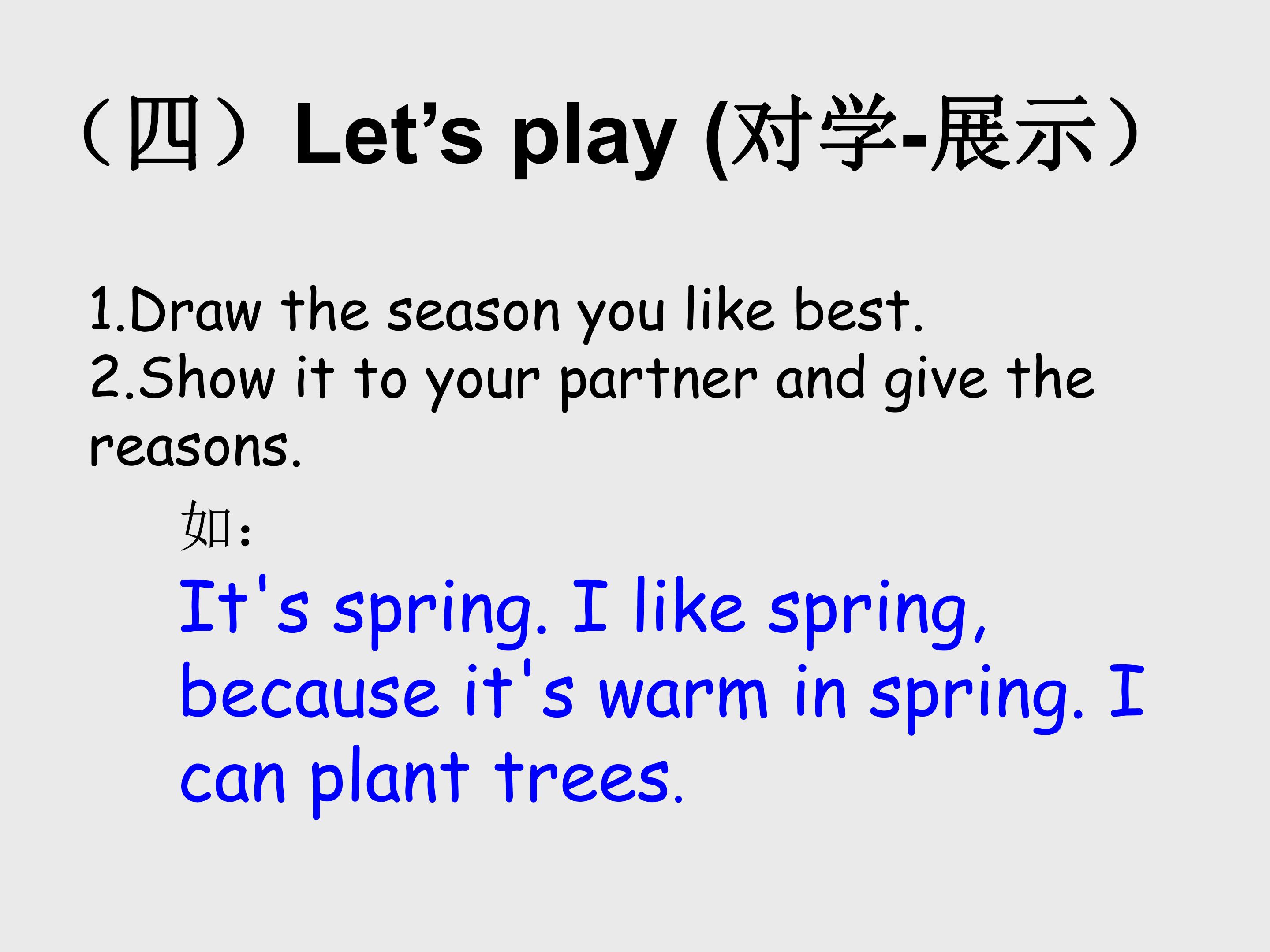 （四）Let's play (对学-展示）

1.Draw the season you like best.
2.Show it to your partner and give the reasons.

如：

It's spring. I like spring, because it's warm in spring. I can plant trees.